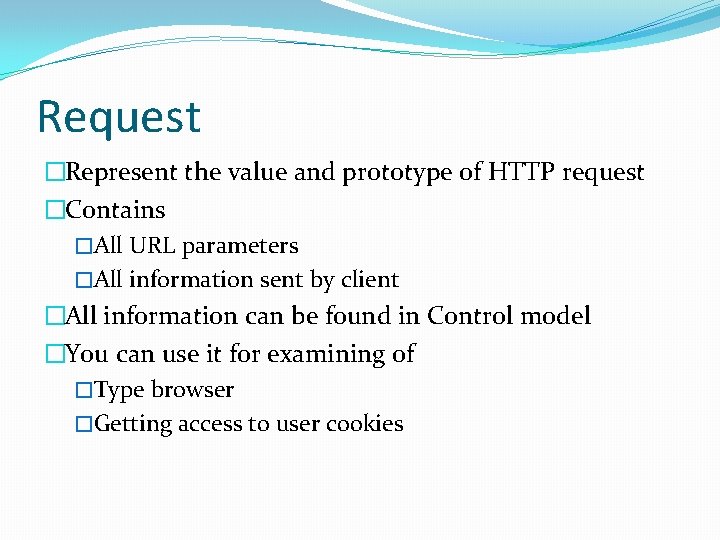 Request

Represent the value and prototype of HTTP request

Contains

All URL parameters

All information sent by client

All information can be found in Control model

You can use it for examining of

Type browser

Getting access to user cookies